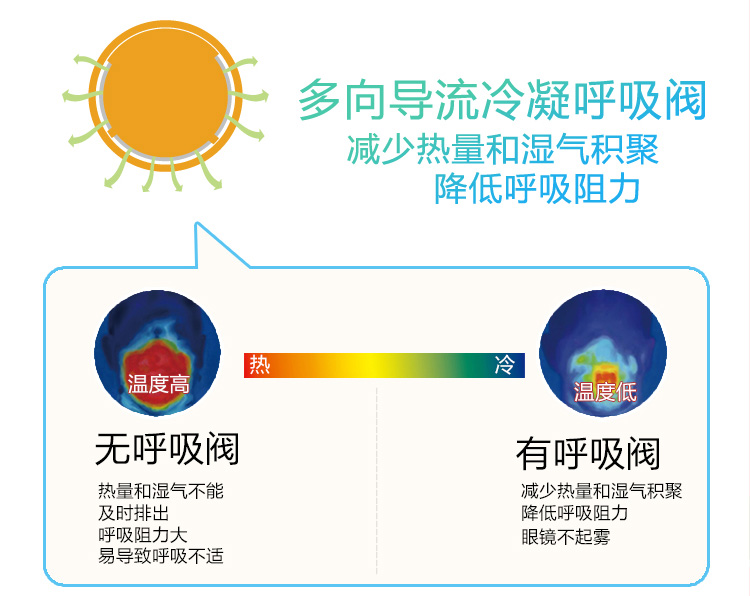 多向导流冷凝呼吸阀
减少热量和湿气积聚
降低呼吸阻力

温度高

热

冷

温度低

无呼吸阀

热量和湿气不能
及时排出
呼吸阻力大
易导致呼吸不适

有呼吸阀

减少热量和湿气积聚
降低呼吸阻力
眼镜不起雾